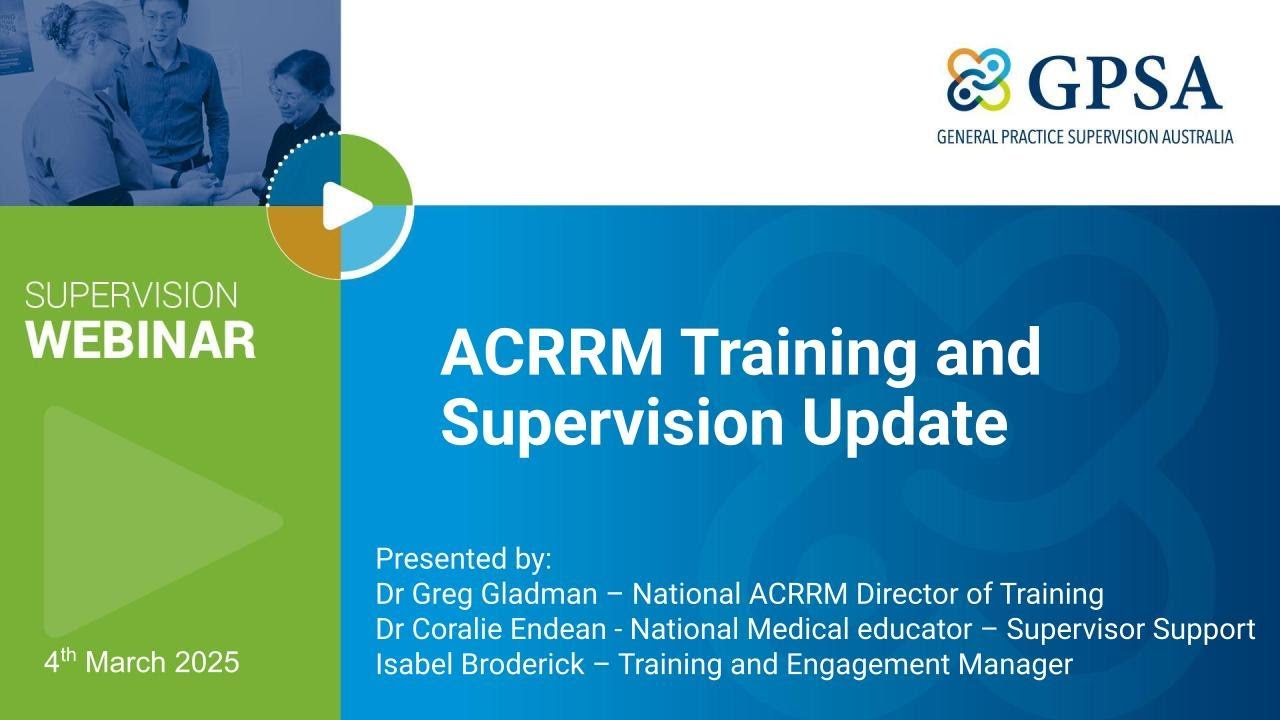 GPSA
GENERAL PRACTICE SUPERVISION AUSTRALIA

SUPERVISION
WEBINAR

ACRRM Training and Supervision Update

Presented by:
Dr Greg Gladman – National ACRRM Director of Training
Dr Coralie Endean - National Medical educator – Supervisor Support
Isabel Broderick – Training and Engagement Manager

4$^{th}$ March 2025